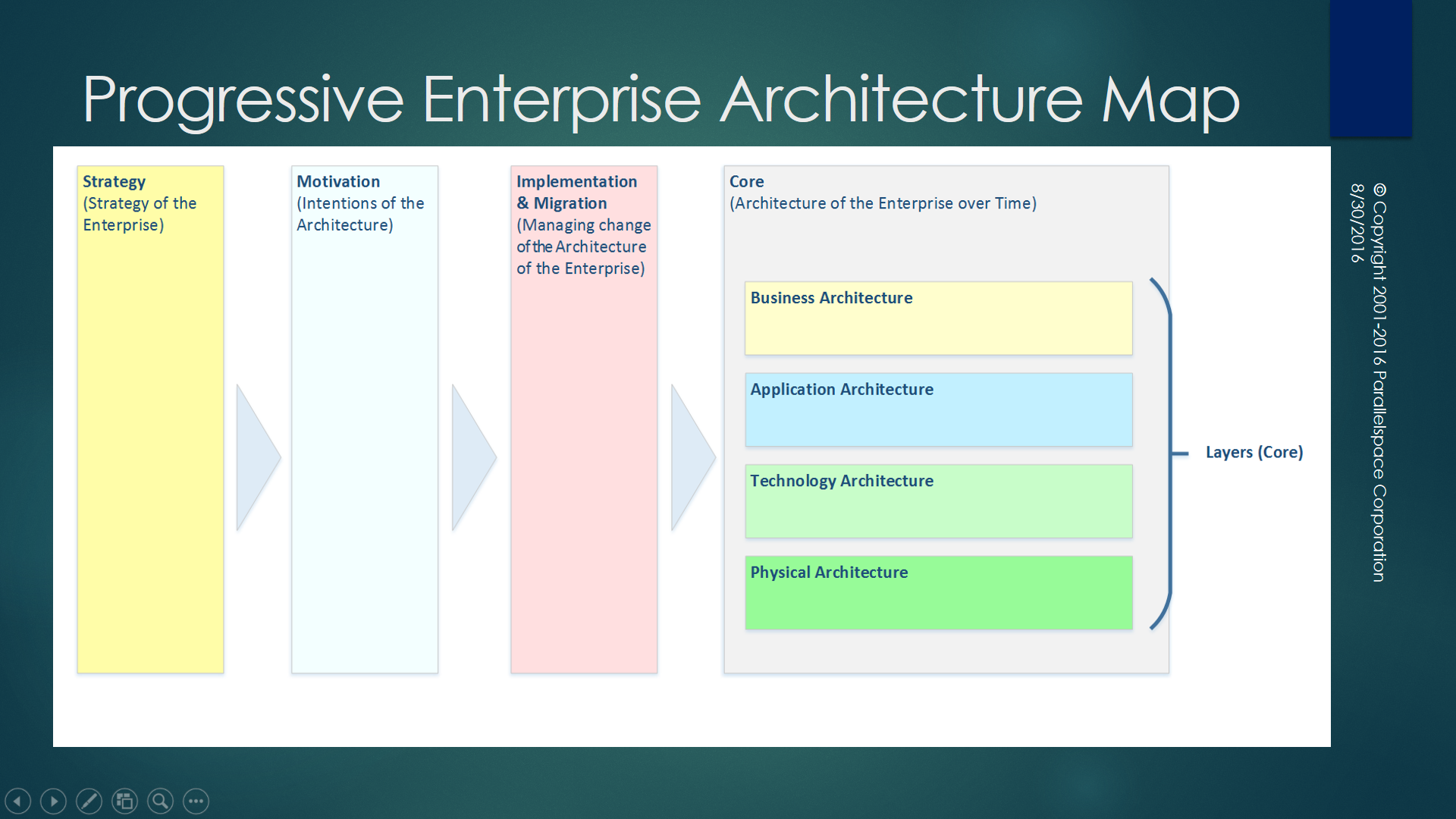 Progressive Enterprise Architecture Map

Strategy
(Strategy of the Enterprise)

Motivation
(Intentions of the Architecture)

Implementation & Migration
(Managing change of the Architecture of the Enterprise)

Core
(Architecture of the Enterprise over Time)

Business Architecture

Application Architecture

Technology Architecture

Physical Architecture

Layers (Core)

© Copyright 2001-2016 Parallelspace Corporation
8/30/2016